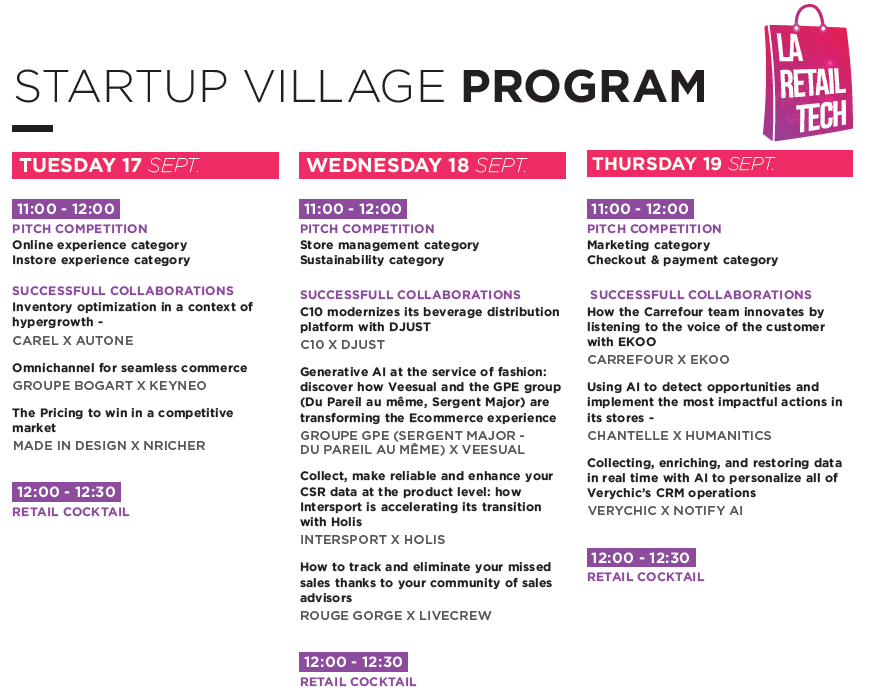 STARTUP VILLAGE PROGRAM

LA RETAIL TECH

TUESDAY 17 SEPT.

11:00 - 12:00
PITCH COMPETITION
Online experience category
Instore experience category

SUCCESSFULL COLLABORATIONS
Inventory optimization in a context of hypergrowth -
CAREL X AUTONE

Omnichannel for seamless commerce
GROUPE BOGART X KEYNEO

The Pricing to win in a competitive market
MADE IN DESIGN X NRICHER

12:00 - 12:30
RETAIL COCKTAIL

WEDNESDAY 18 SEPT.

11:00 - 12:00
PITCH COMPETITION
Store management category
Sustainability category

SUCCESSFULL COLLABORATIONS
C10 modernizes its beverage distribution platform with DJUST
C10 X DJUST

Generative AI at the service of fashion: discover how Veesual and the GPE group (Du Pareil au même, Sergent Major) are transforming the Ecommerce experience
GROUPE GPE (SERGENT MAJOR - DU PAREIL AU MÊME) X VEESUAL

Collect, make reliable and enhance your CSR data at the product level: how Intersport is accelerating its transition with Holis
INTERSPORT X HOLIS

How to track and eliminate your missed sales thanks to your community of sales advisors
ROUGE GORGE X LIVECREW

12:00 - 12:30
RETAIL COCKTAIL

THURSDAY 19 SEPT.

11:00 - 12:00
PITCH COMPETITION
Marketing category
Checkout & payment category

SUCCESSFULL COLLABORATIONS
How the Carrefour team innovates by listening to the voice of the customer with EKOO
CARREFOUR X EKOO

Using AI to detect opportunities and implement the most impactful actions in its stores -
CHANTELLE X HUMANITICS

Collecting, enriching, and restoring data in real time with AI to personalize all of Verychic's CRM operations
VERYCHIC X NOTIFY AI

12:00 - 12:30
RETAIL COCKTAIL